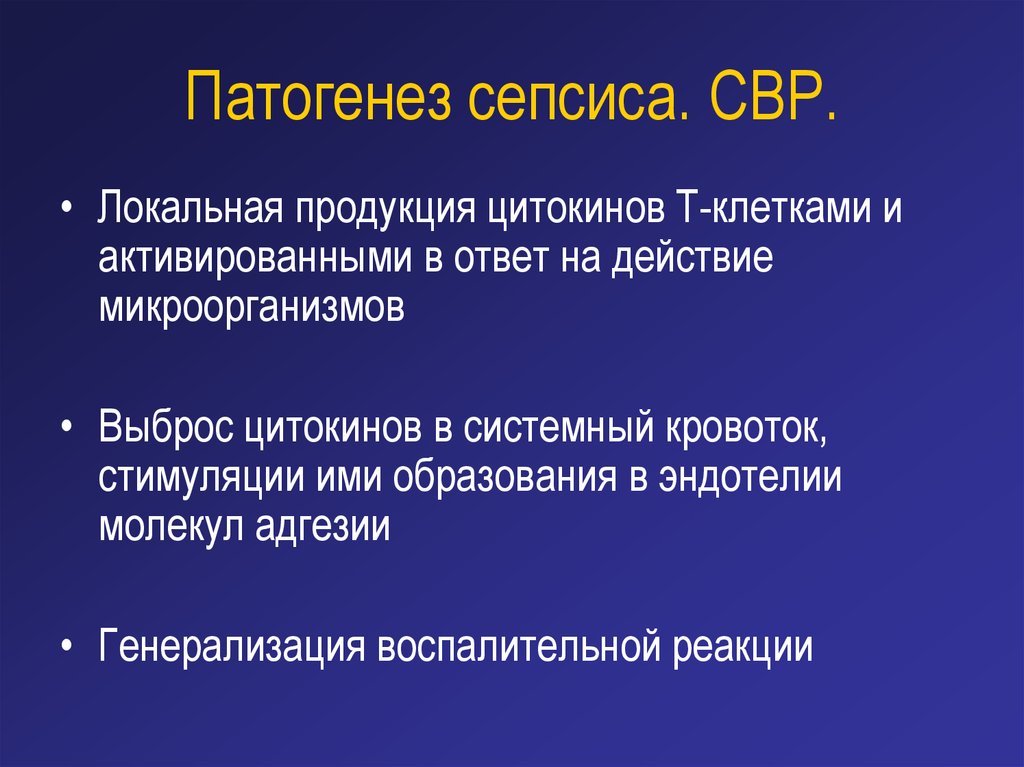 Патогенез сепсиса. СВР.

• Локальная продукция цитокинов Т-клетками и активированными в ответ на действие микроорганизмов

• Выброс цитокинов в системный кровоток, стимуляции ими образования в эндотелии молекул адгезии

• Генерализация воспалительной реакции